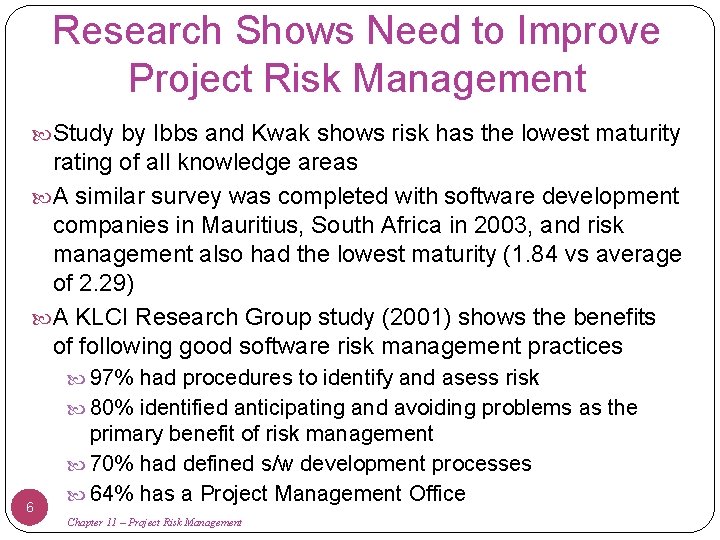 Research Shows Need to Improve Project Risk Management

Study by Ibbs and Kwak shows risk has the lowest maturity rating of all knowledge areas

A similar survey was completed with software development companies in Mauritius, South Africa in 2003, and risk management also had the lowest maturity (1.84 vs average of 2.29)

A KLCI Research Group study (2001) shows the benefits of following good software risk management practices

97% had procedures to identify and asess risk

80% identified anticipating and avoiding problems as the primary benefit of risk management

70% had defined s/w development processes

64% has a Project Management Office

6

Chapter 11 – Project Risk Management